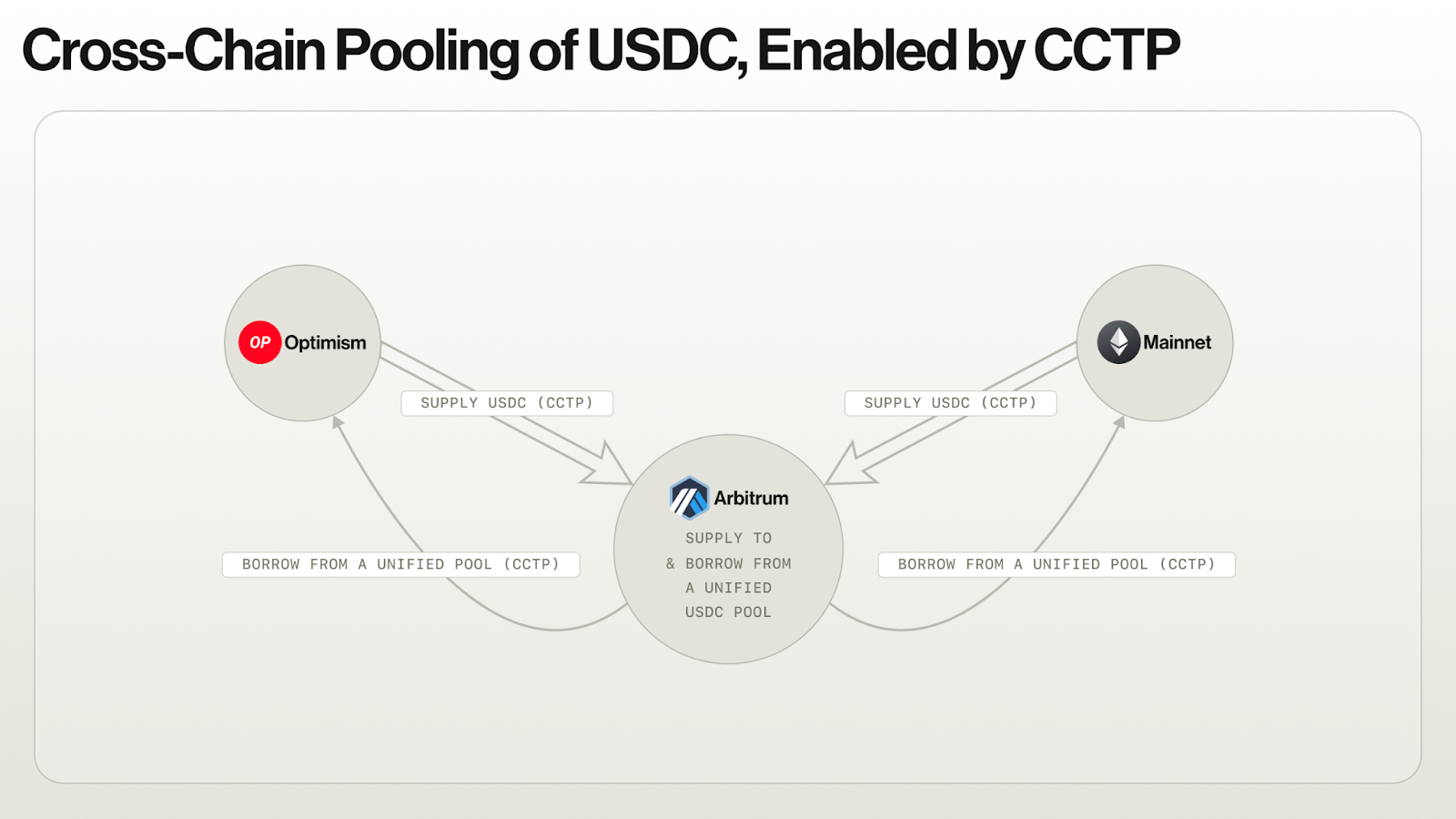 Cross-Chain Pooling of USDC, Enabled by CCTP

OP Optimism

Mainnet

SUPPLY USDC (CCTP)

SUPPLY USDC (CCTP)

Arbitrum

SUPPLY TO & BORROW FROM A UNIFIED USDC POOL

BORROW FROM A UNIFIED POOL (CCTP)

BORROW FROM A UNIFIED POOL (CCTP)